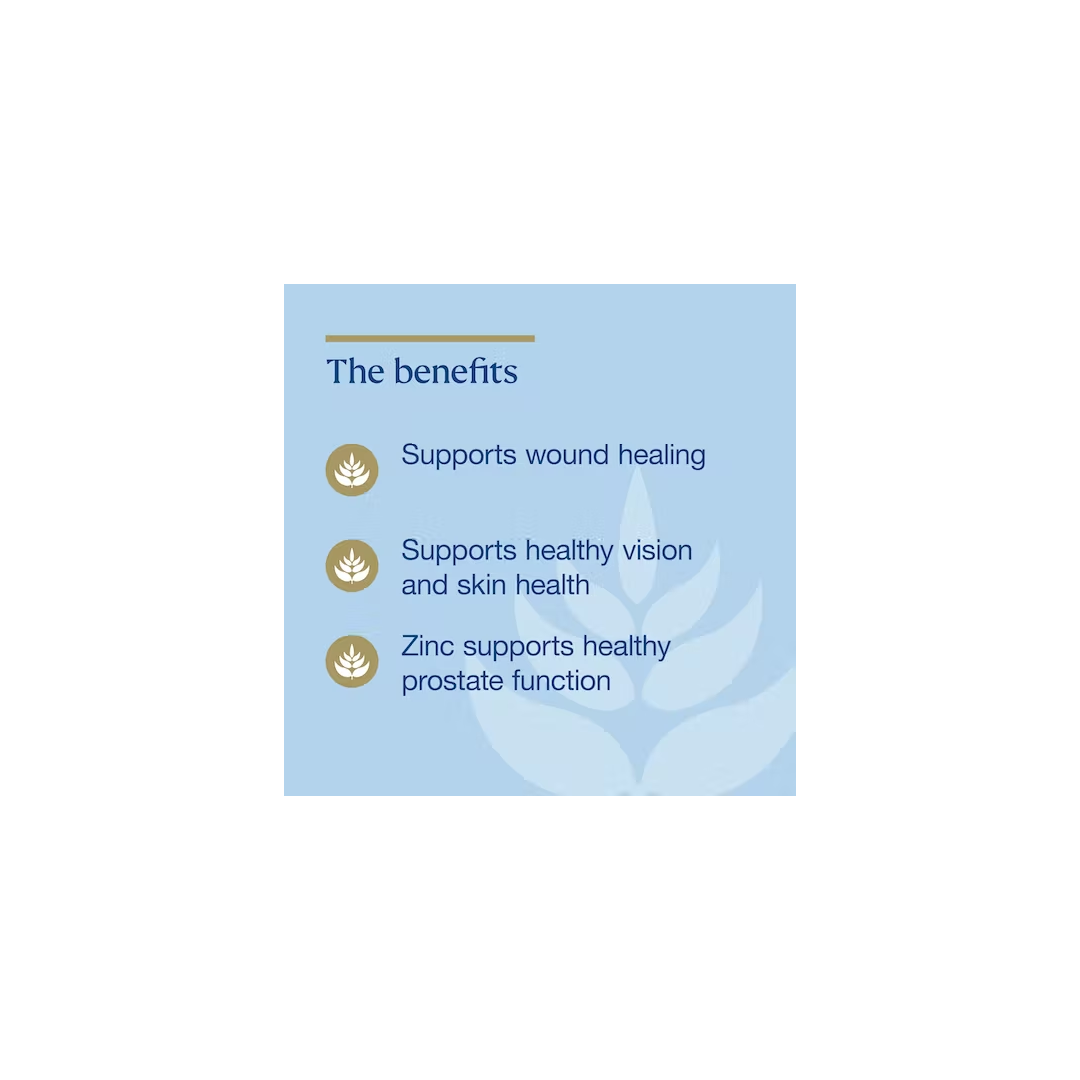 The benefits

Supports wound healing

Supports healthy vision and skin health

Zinc supports healthy prostate function